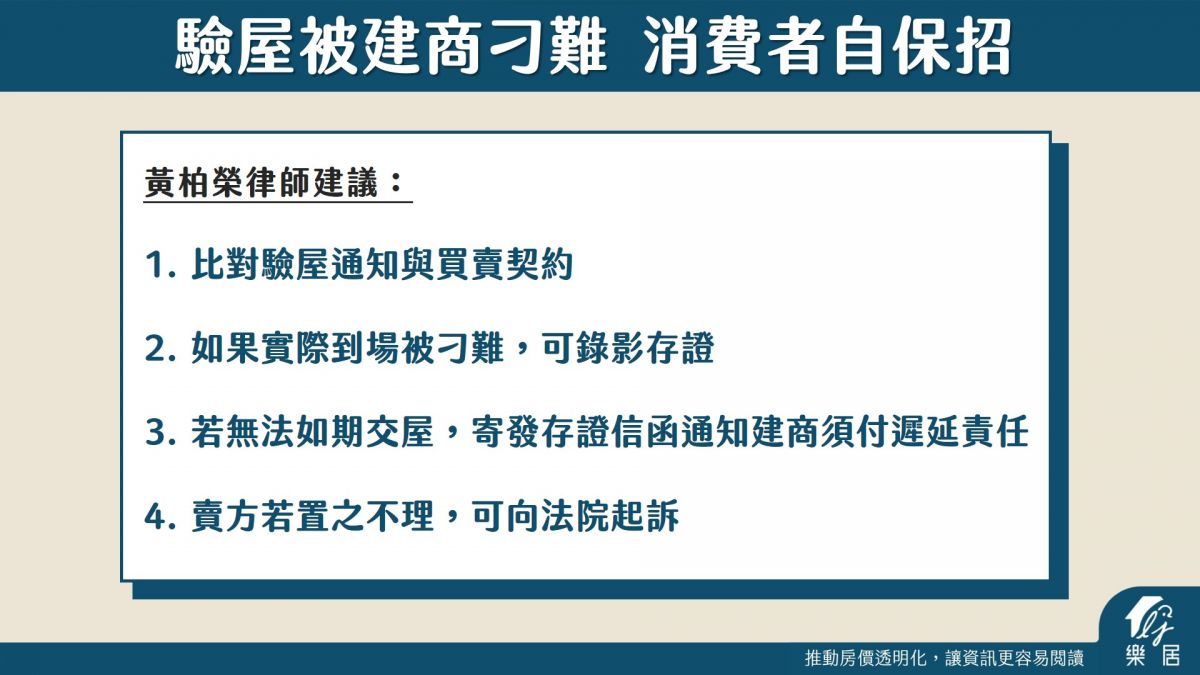 驗屋被建商刁難　消費者自保招

黃柏榮律師建議：

1. 比對驗屋通知與買賣契約

2. 如果實際到場被刁難，可錄影存證

3. 若無法如期交屋，寄發存證信函通知建商須付遲延責任

4. 賣方若置之不理，可向法院起訴

推動房價透明化，讓資訊更容易閱讀

樂居